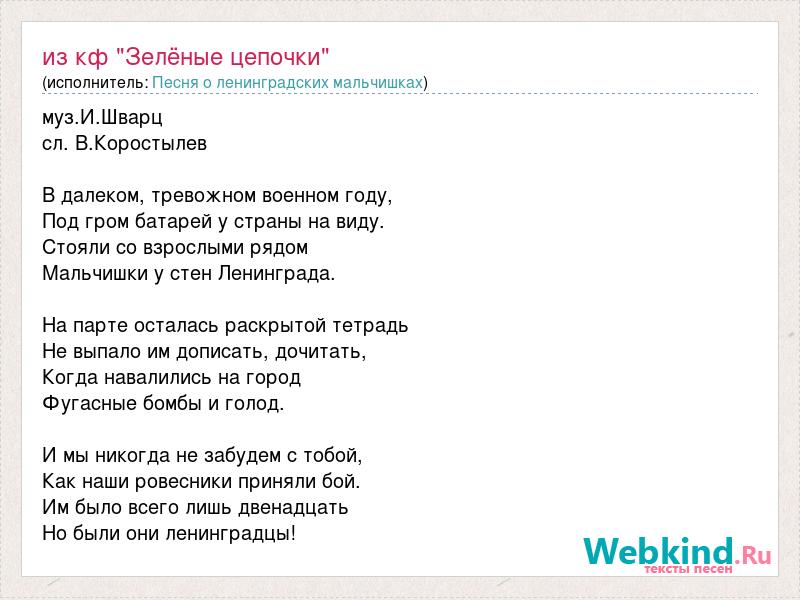 из кф "Зелёные цепочки"
(исполнитель: Песня о ленинградских мальчишках)

муз.И.Шварц
сл. В.Коростылев

В далеком, тревожном военном году,
Под гром батарей у страны на виду.
Стояли со взрослыми рядом
Мальчишки у стен Ленинграда.

На парте осталась раскрытой тетрадь
Не выпало им дописать, дочитать,
Когда навалились на город
Фугасные бомбы и голод.

И мы никогда не забудем с тобой,
Как наши ровесники приняли бой.
Им было всего лишь двенадцать
Но были они ленинградцы!

Webkind.Ru
тексты песен